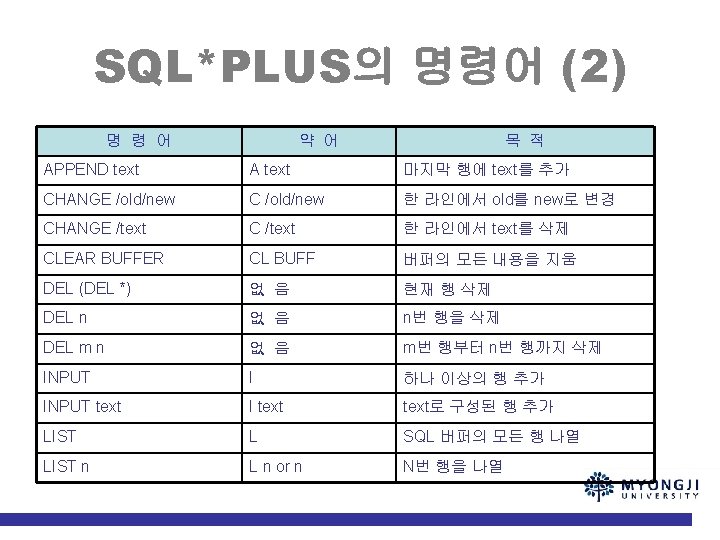 SQL*PLUS의 명령어 (2)

| 명 령 어 | 약 어 | 목 적 |
|---|---|---|
| APPEND text | A text | 마지막 행에 text를 추가 |
| CHANGE /old/new | C /old/new | 한 라인에서 old를 new로 변경 |
| CHANGE /text | C /text | 한 라인에서 text를 삭제 |
| CLEAR BUFFER | CL BUFF | 버퍼의 모든 내용을 지움 |
| DEL (DEL *) | 없 음 | 현재 행 삭제 |
| DEL n | 없 음 | n번 행을 삭제 |
| DEL m n | 없 음 | m번 행부터 n번 행까지 삭제 |
| INPUT | I | 하나 이상의 행 추가 |
| INPUT text | I text | text로 구성된 행 추가 |
| LIST | L | SQL 버퍼의 모든 행 나열 |
| LIST n | L n or n | N번 행을 나열 |

MYONGJI UNIVERSITY